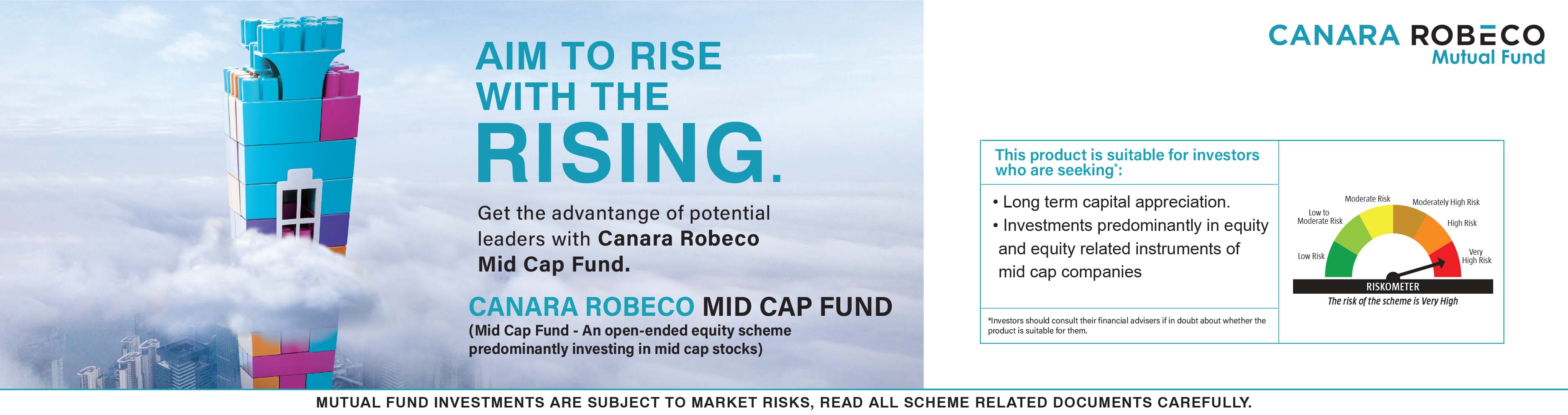 AIM TO RISE WITH THE RISING.

Get the advantange of potential leaders with Canara Robeco Mid Cap Fund.

CANARA ROBECO MID CAP FUND
(Mid Cap Fund - An open-ended equity scheme predominantly investing in mid cap stocks)

CANARA ROBECO
Mutual Fund

This product is suitable for investors who are seeking*:

• Long term capital appreciation.
• Investments predominantly in equity and equity related instruments of mid cap companies

*Investors should consult their financial advisers if in doubt about whether the product is suitable for them.

Low Risk
Low to Moderate Risk
Moderate Risk
Moderately High Risk
High Risk
Very High Risk
RISKOMETER
The risk of the scheme is Very High

MUTUAL FUND INVESTMENTS ARE SUBJECT TO MARKET RISKS, READ ALL SCHEME RELATED DOCUMENTS CAREFULLY.